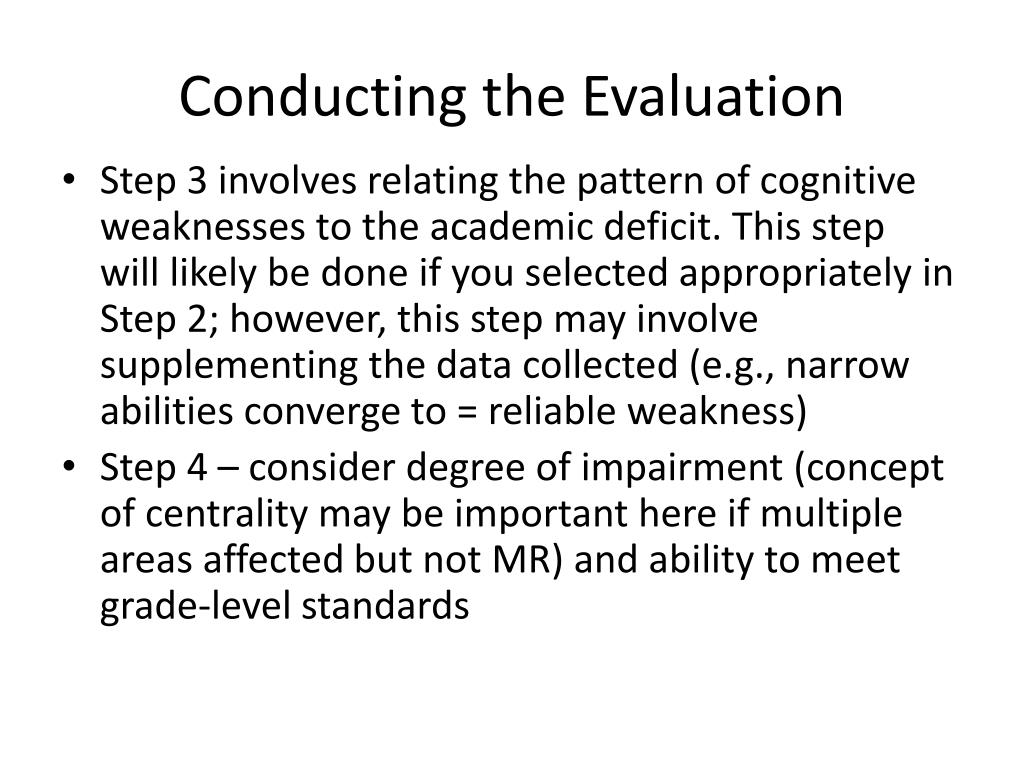 Conducting the Evaluation

• Step 3 involves relating the pattern of cognitive weaknesses to the academic deficit. This step will likely be done if you selected appropriately in Step 2; however, this step may involve supplementing the data collected (e.g., narrow abilities converge to = reliable weakness)
• Step 4 – consider degree of impairment (concept of centrality may be important here if multiple areas affected but not MR) and ability to meet grade-level standards